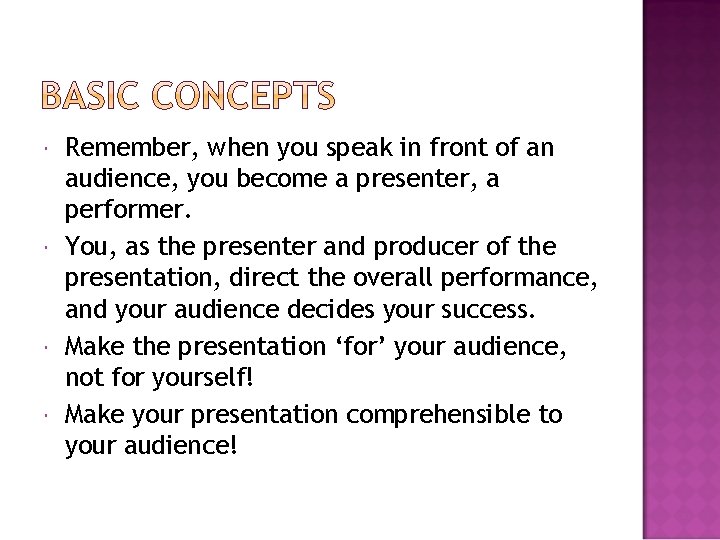 BASIC CONCEPTS

Remember, when you speak in front of an audience, you become a presenter, a performer.

You, as the presenter and producer of the presentation, direct the overall performance, and your audience decides your success.

Make the presentation ‘for’ your audience, not for yourself!

Make your presentation comprehensible to your audience!